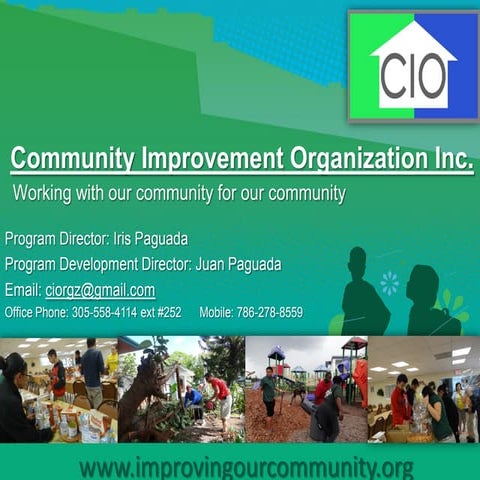 CIO

Community Improvement Organization Inc.

Working with our community for our community

Program Director: Iris Paguada

Program Development Director: Juan Paguada

Email: ciorgz@gmail.com

Office Phone: 305-558-4114 ext #252 Mobile: 786-278-8559

www.improvingourcommunity.org